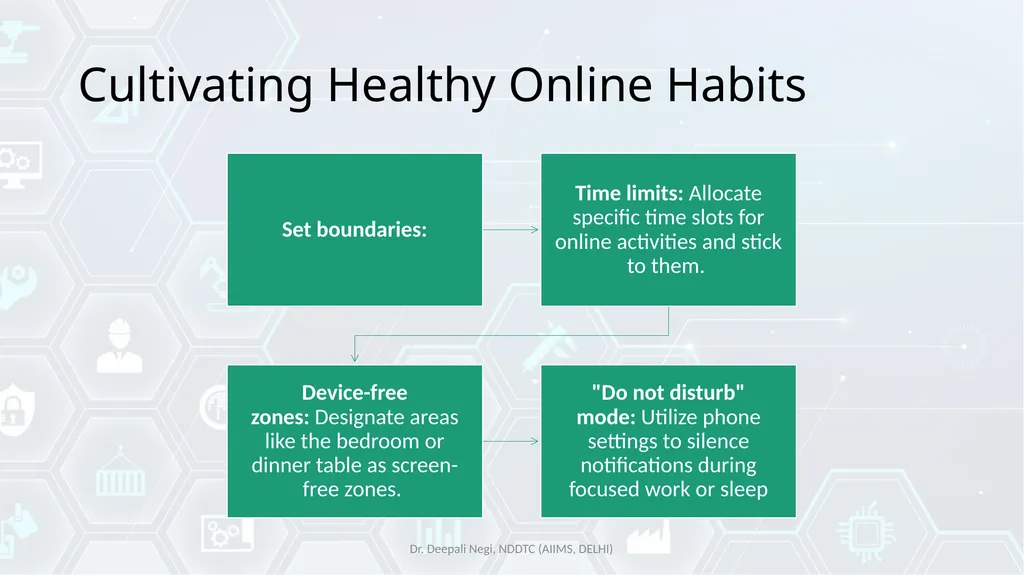 Cultivating Healthy Online Habits

Set boundaries:

Time limits: Allocate specific time slots for online activities and stick to them.

Device-free zones: Designate areas like the bedroom or dinner table as screen-free zones.

"Do not disturb" mode: Utilize phone settings to silence notifications during focused work or sleep

Dr. Deepali Negi, NDDTC (AIIMS, DELHI)